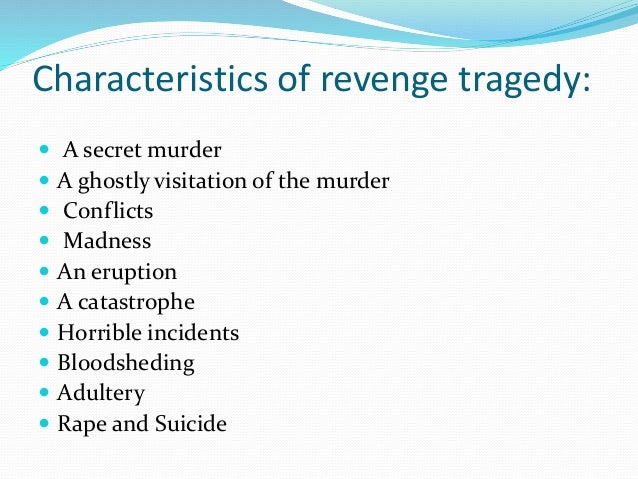 Characteristics of revenge tragedy:

- A secret murder
- A ghostly visitation of the murder
- Conflicts
- Madness
- An eruption
- A catastrophe
- Horrible incidents
- Bloodsheding
- Adultery
- Rape and Suicide